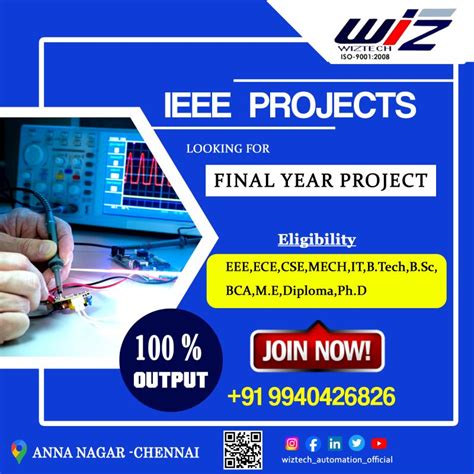 WIZ
WIZTECH
ISO-9001:2008

IEEE PROJECTS

LOOKING FOR

FINAL YEAR PROJECT

Eligibility

EEE,ECE,CSE,MECH,IT,B.Tech,B.Sc,
BCA,M.E,Diploma,Ph.D

100 %
OUTPUT

JOIN NOW!

+91 9940426826

ANNA NAGAR -CHENNAI

wiztech_automation_official